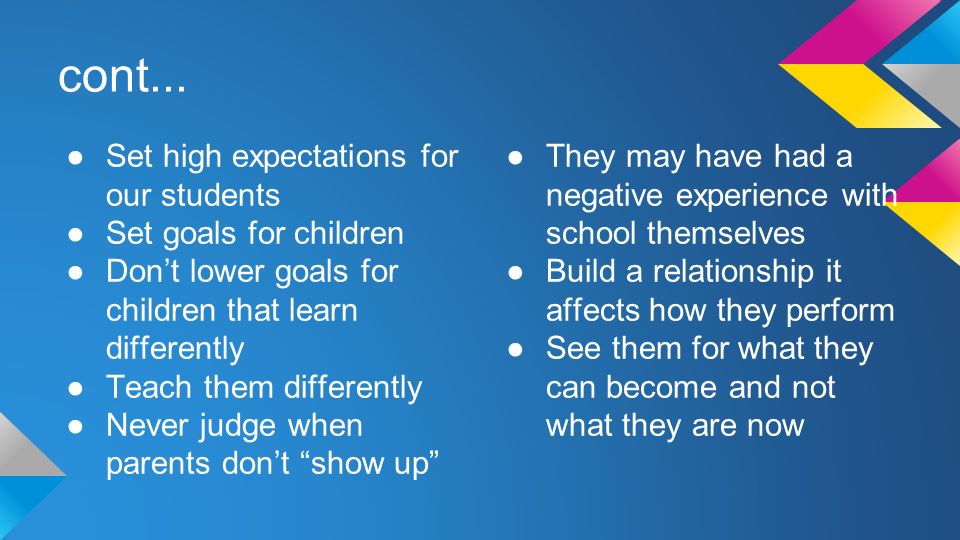 cont...

● Set high expectations for our students
● Set goals for children
● Don’t lower goals for children that learn differently
● Teach them differently
● Never judge when parents don’t “show up”

● They may have had a negative experience with school themselves
● Build a relationship it affects how they perform
● See them for what they can become and not what they are now